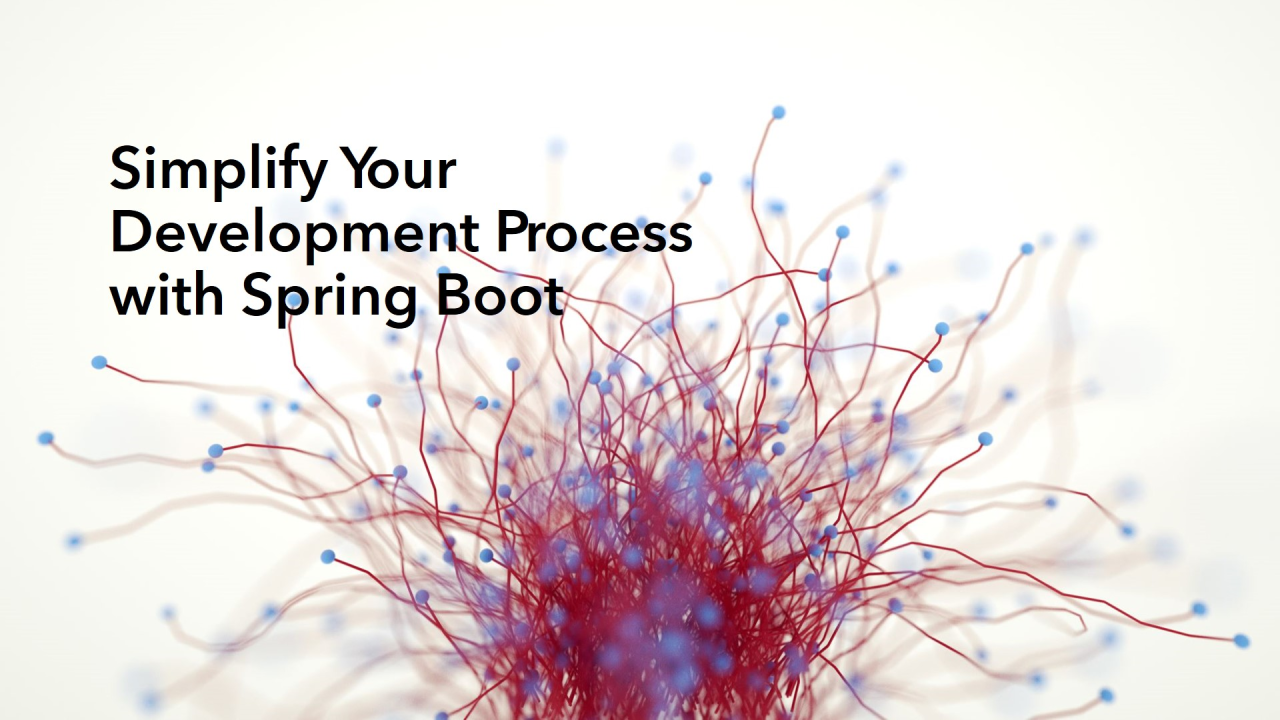 Simplify Your Development Process with Spring Boot